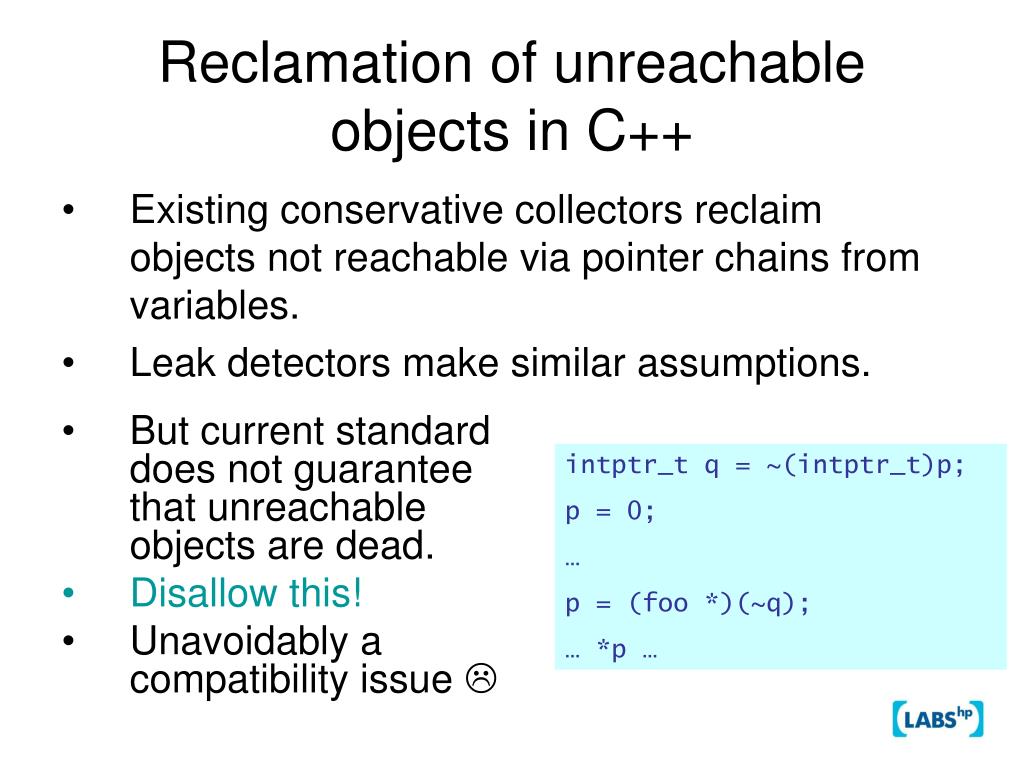 Reclamation of unreachable objects in C++

• Existing conservative collectors reclaim objects not reachable via pointer chains from variables.

• Leak detectors make similar assumptions.

• But current standard does not guarantee that unreachable objects are dead.

• Disallow this!

• Unavoidably a compatibility issue ☹

intptr_t q = ~(intptr_t)p;

p = 0;

…

p = (foo *)(~q);

… *p …

LABS hp